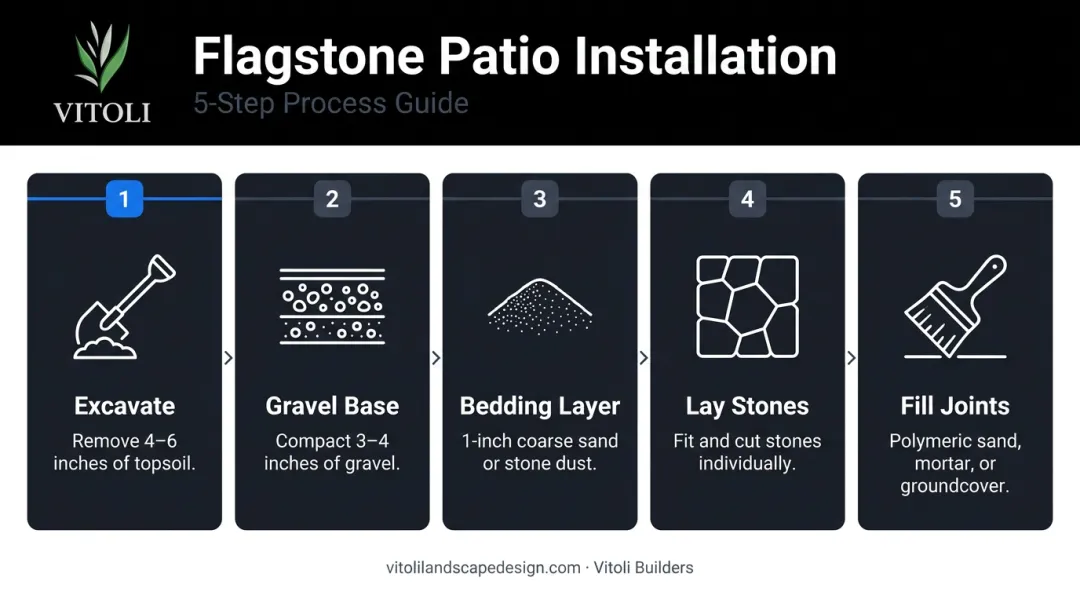 VITOLI

Flagstone Patio Installation

5-Step Process Guide

1

Excavate

Remove 4–6 inches of topsoil.

2

Gravel Base

Compact 3–4 inches of gravel.

3

Bedding Layer

1-inch coarse sand or stone dust.

4

Lay Stones

Fit and cut stones individually.

5

Fill Joints

Polymeric sand, mortar, or groundcover.

vitolilandscapedesign.com · Vitoli Builders